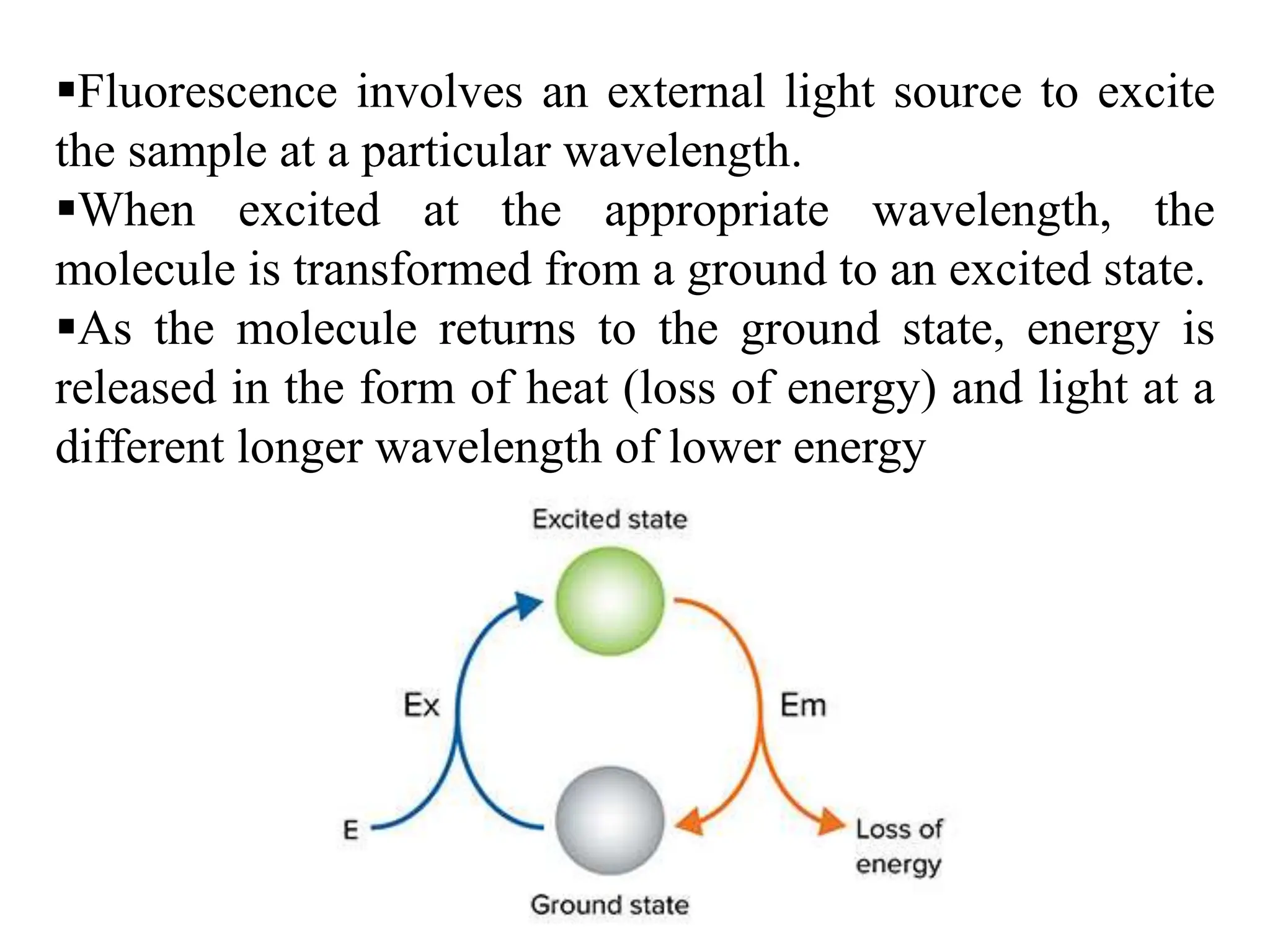 ▪Fluorescence involves an external light source to excite the sample at a particular wavelength.
▪When excited at the appropriate wavelength, the molecule is transformed from a ground to an excited state.
▪As the molecule returns to the ground state, energy is released in the form of heat (loss of energy) and light at a different longer wavelength of lower energy

Excited state

Ex

Em

E

Loss of energy

Ground state